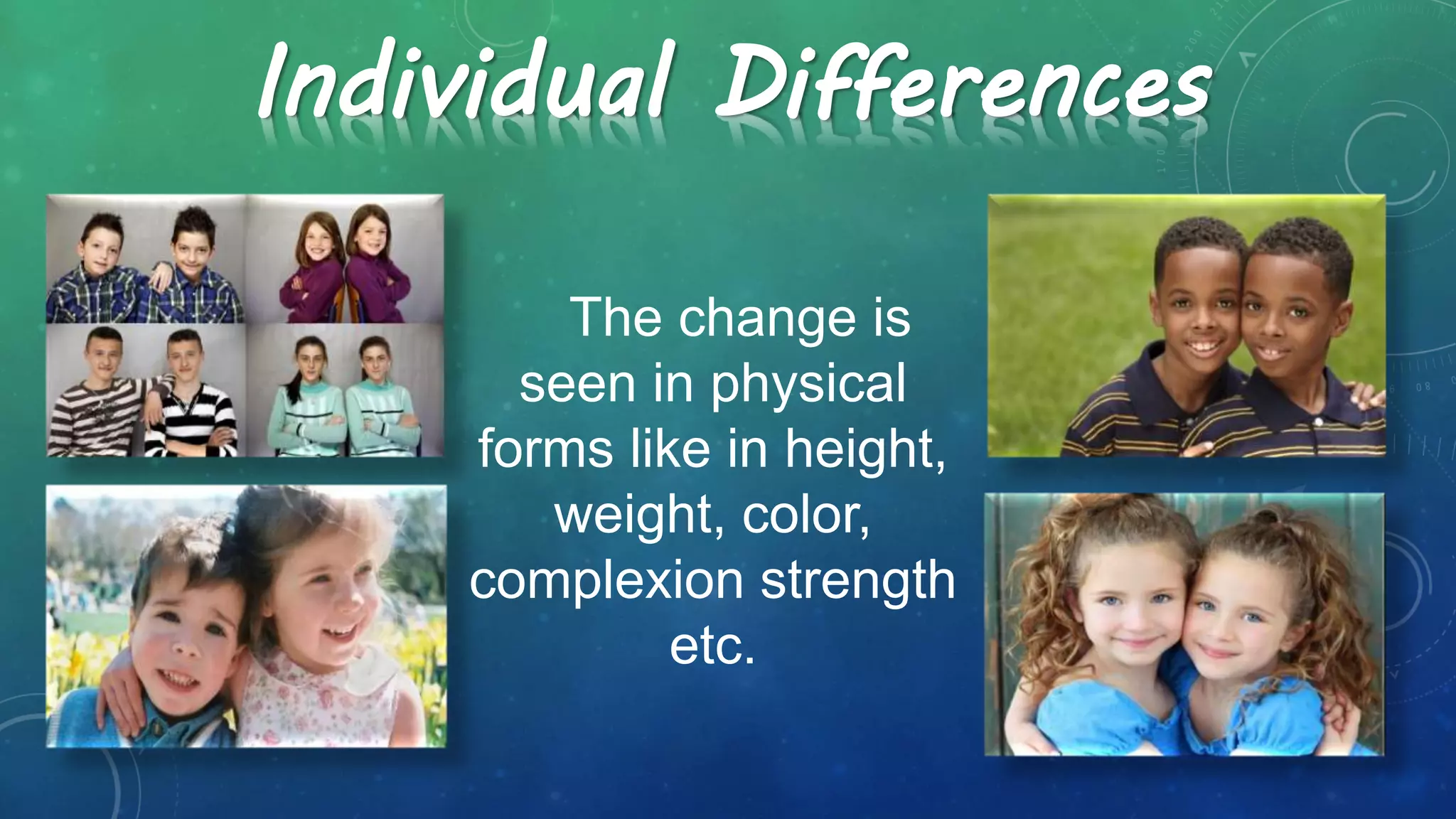 Individual Differences

The change is seen in physical forms like in height, weight, color, complexion strength etc.